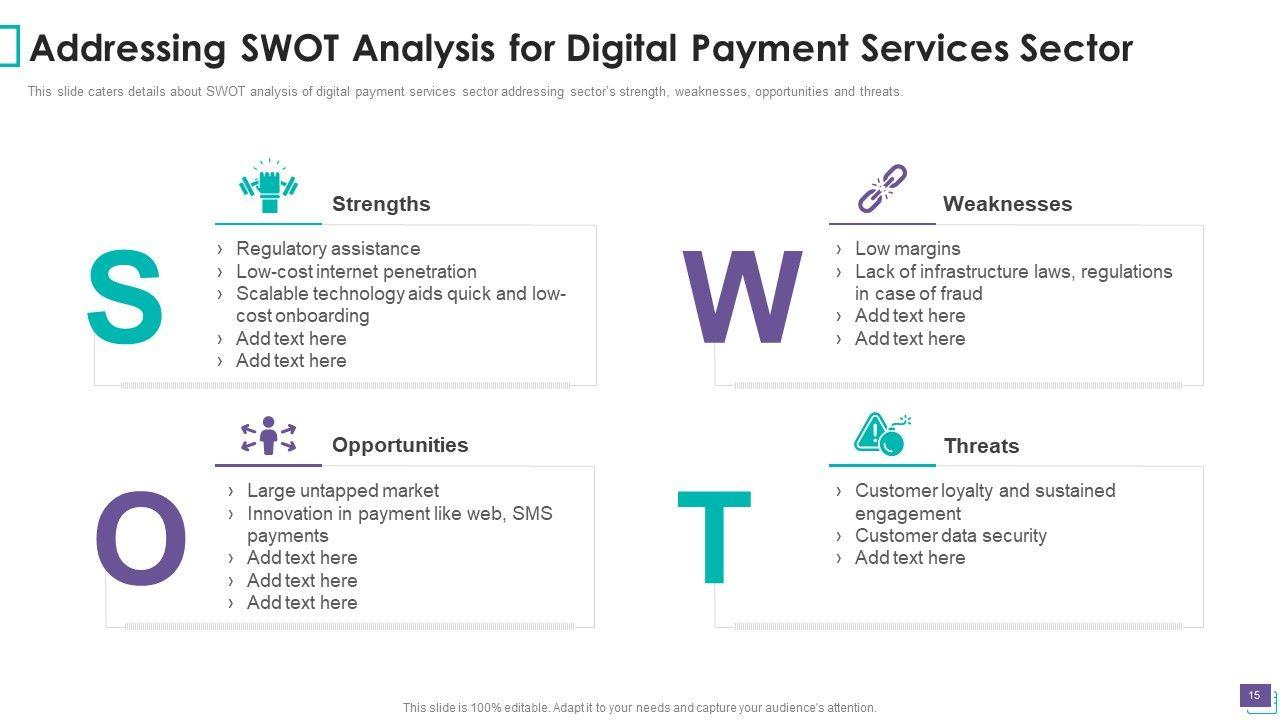 Addressing SWOT Analysis for Digital Payment Services Sector

This slide caters details about SWOT analysis of digital payment services sector addressing sector's strength, weaknesses, opportunities and threats.

Strengths

S

› Regulatory assistance
› Low-cost internet penetration
› Scalable technology aids quick and low-cost onboarding
› Add text here
› Add text here

Weaknesses

W

› Low margins
› Lack of infrastructure laws, regulations in case of fraud
› Add text here
› Add text here

Opportunities

O

› Large untapped market
› Innovation in payment like web, SMS payments
› Add text here
› Add text here
› Add text here

Threats

T

› Customer loyalty and sustained engagement
› Customer data security
› Add text here

This slide is 100% editable. Adapt it to your needs and capture your audience's attention.

15